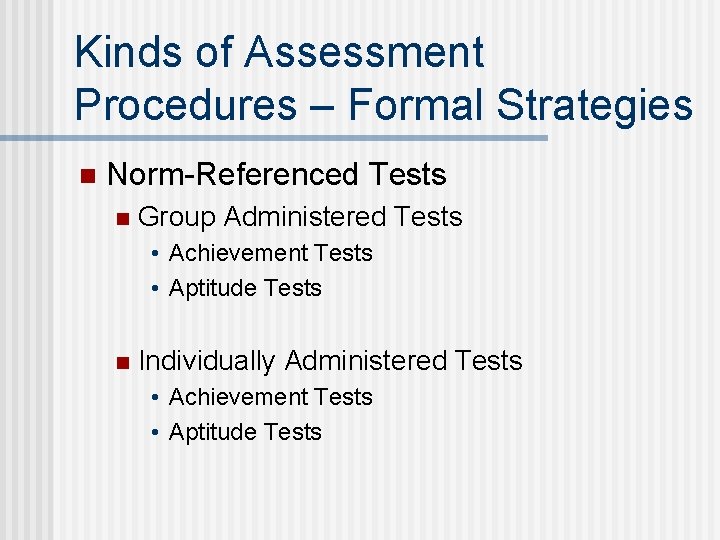 Kinds of Assessment Procedures – Formal Strategies

Norm-Referenced Tests

Group Administered Tests

• Achievement Tests
• Aptitude Tests

Individually Administered Tests

• Achievement Tests
• Aptitude Tests